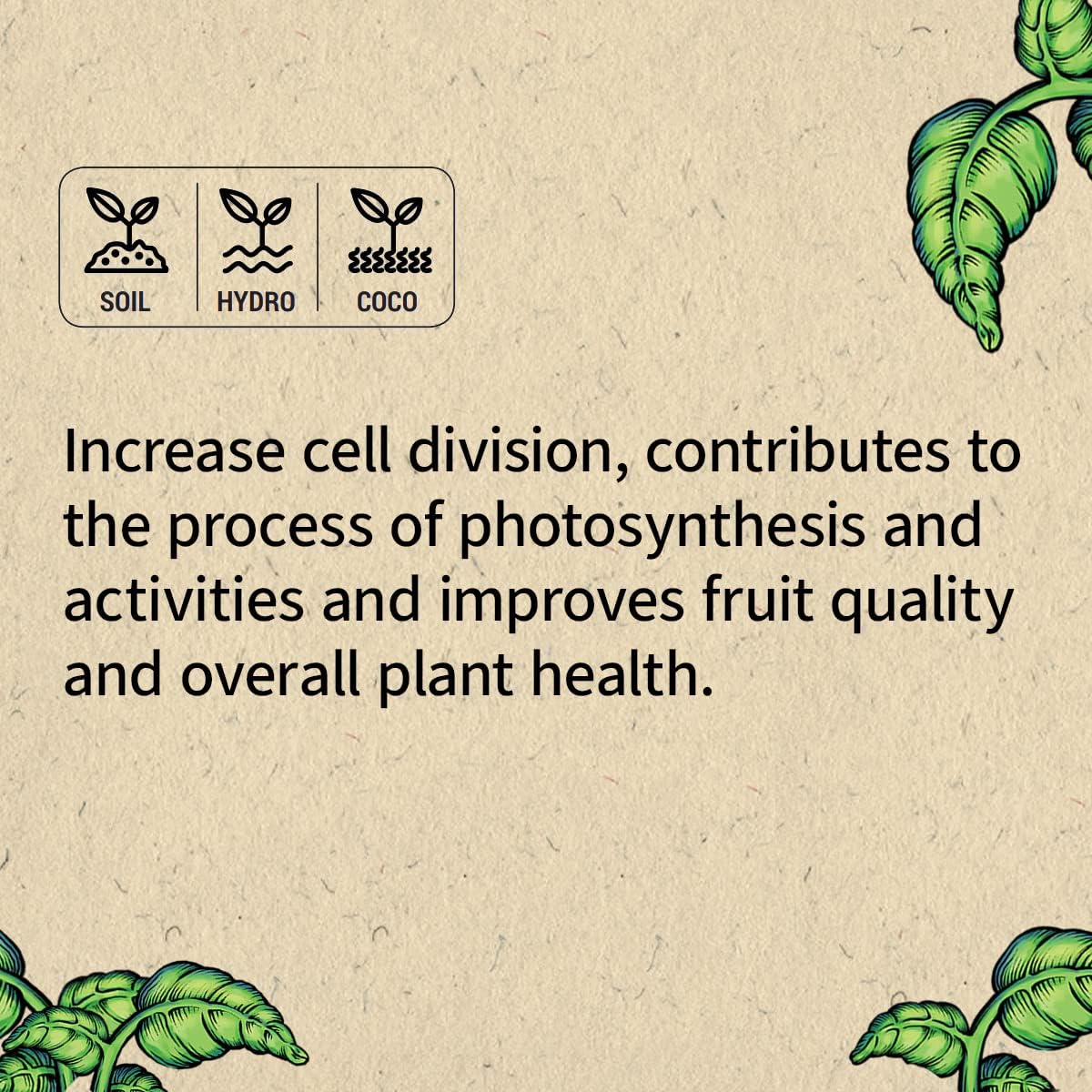 SOIL HYDRO COCO

Increase cell division, contributes to the process of photosynthesis and activities and improves fruit quality and overall plant health.